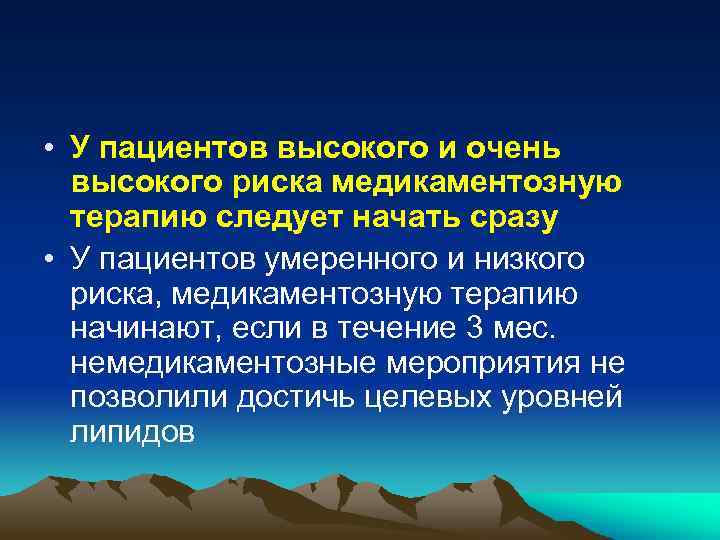 • У пациентов высокого и очень высокого риска медикаментозную терапию следует начать сразу

• У пациентов умеренного и низкого риска, медикаментозную терапию начинают, если в течение 3 мес. немедикаментозные мероприятия не позволили достичь целевых уровней липидов